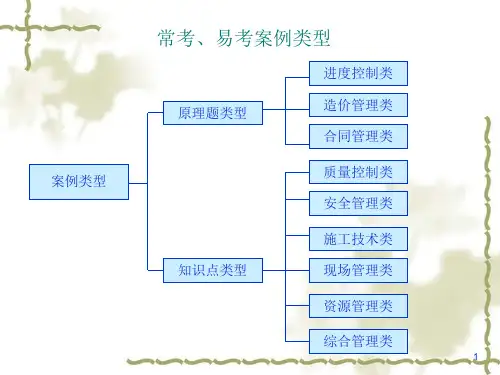 常考、易考案例类型

案例类型

原理题类型

进度控制类

造价管理类

合同管理类

知识点类型

质量控制类

安全管理类

施工技术类

现场管理类

资源管理类

综合管理类

1